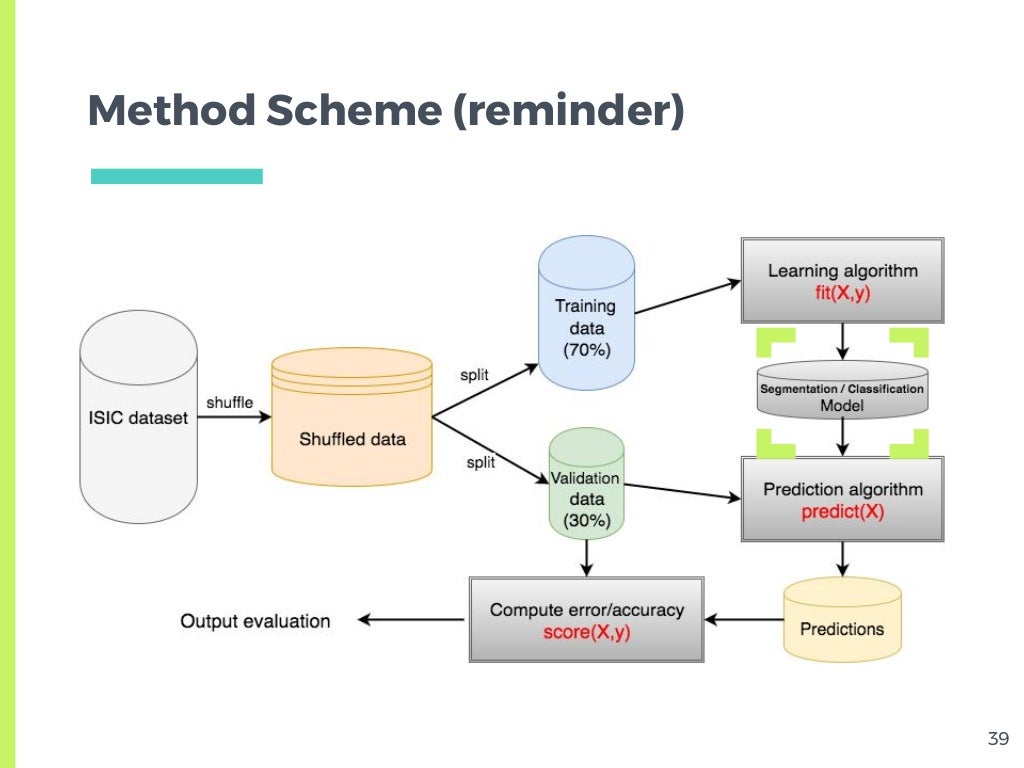 Method Scheme (reminder)

ISIC dataset

shuffle

Shuffled data

split

split

Training data (70%)

Validation data (30%)

Learning algorithm
fit(X,y)

Segmentation / Classification Model

Prediction algorithm
predict(X)

Predictions

Compute error/accuracy
score(X,y)

Output evaluation

39